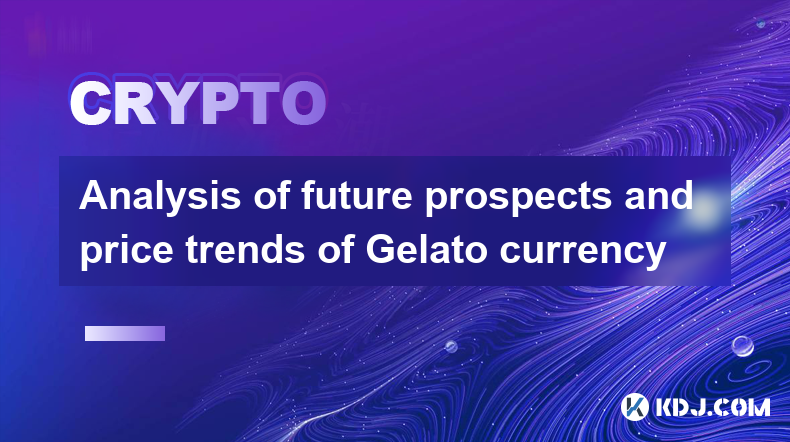 CRYPTO

Analysis of future prospects and price trends of Gelato currency

KDJ.COM